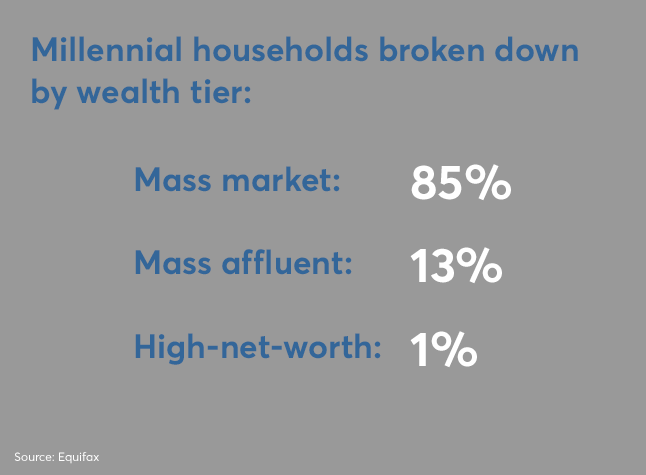 Millennial households broken down by wealth tier:

Mass market: 85%

Mass affluent: 13%

High-net-worth: 1%

Source: Equifax